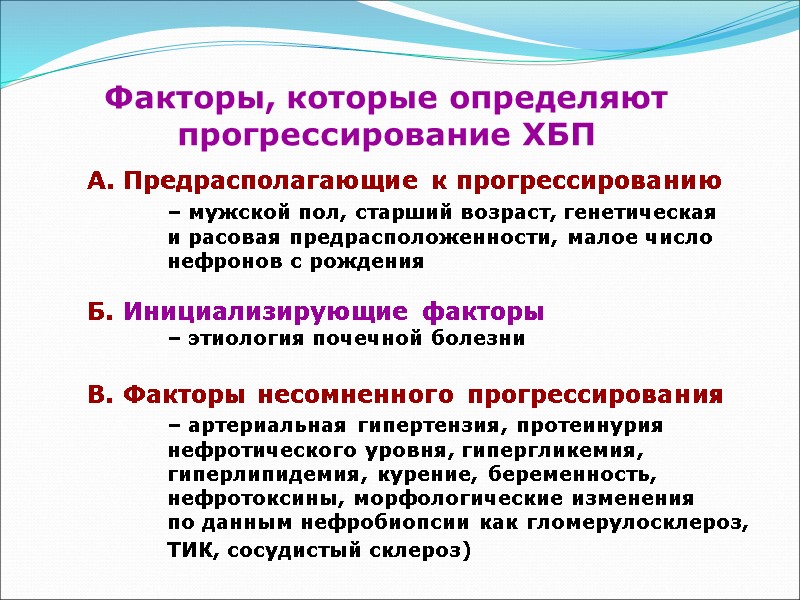 Факторы, которые определяют прогрессирование ХБП

А. Предрасполагающие к прогрессированию

– мужской пол, старший возраст, генетическая и расовая предрасположенности, малое число нефронов с рождения

Б. Инициализирующие факторы

– этиология почечной болезни

В. Факторы несомненного прогрессирования

– артериальная гипертензия, протеинурия нефротического уровня, гипергликемия, гиперлипидемия, курение, беременность, нефротоксины, морфологические изменения по данным нефробиопсии как гломерулосклероз, ТИК, сосудистый склероз)